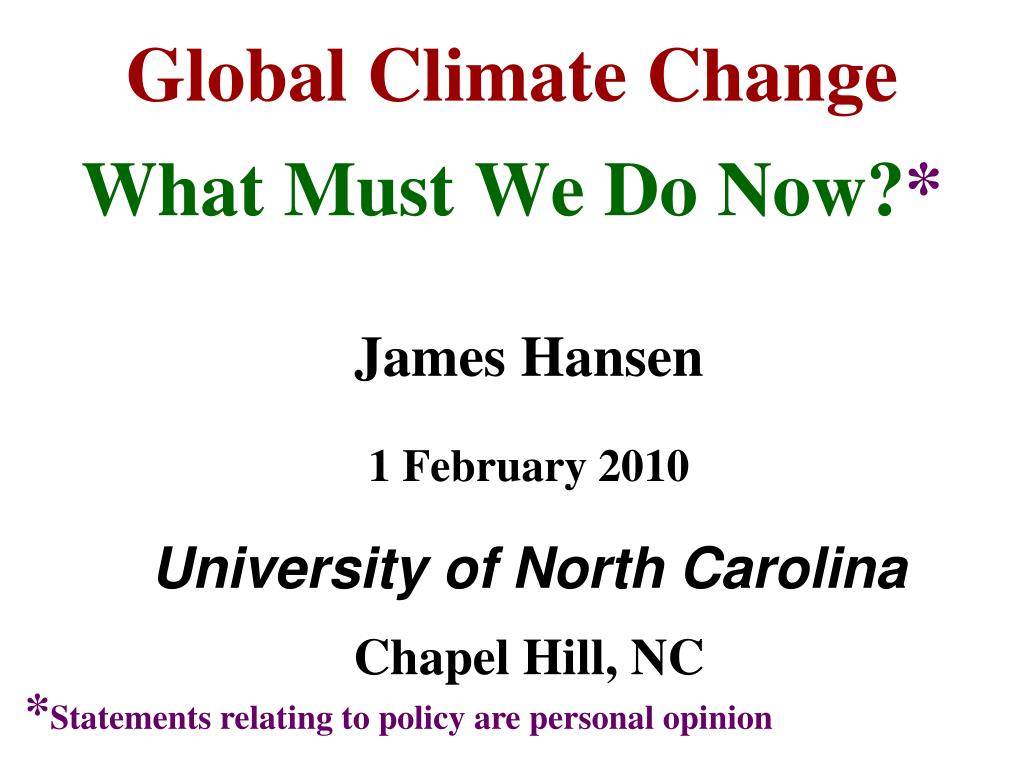 Global Climate Change

What Must We Do Now?*

James Hansen

1 February 2010

University of North Carolina

Chapel Hill, NC

*Statements relating to policy are personal opinion